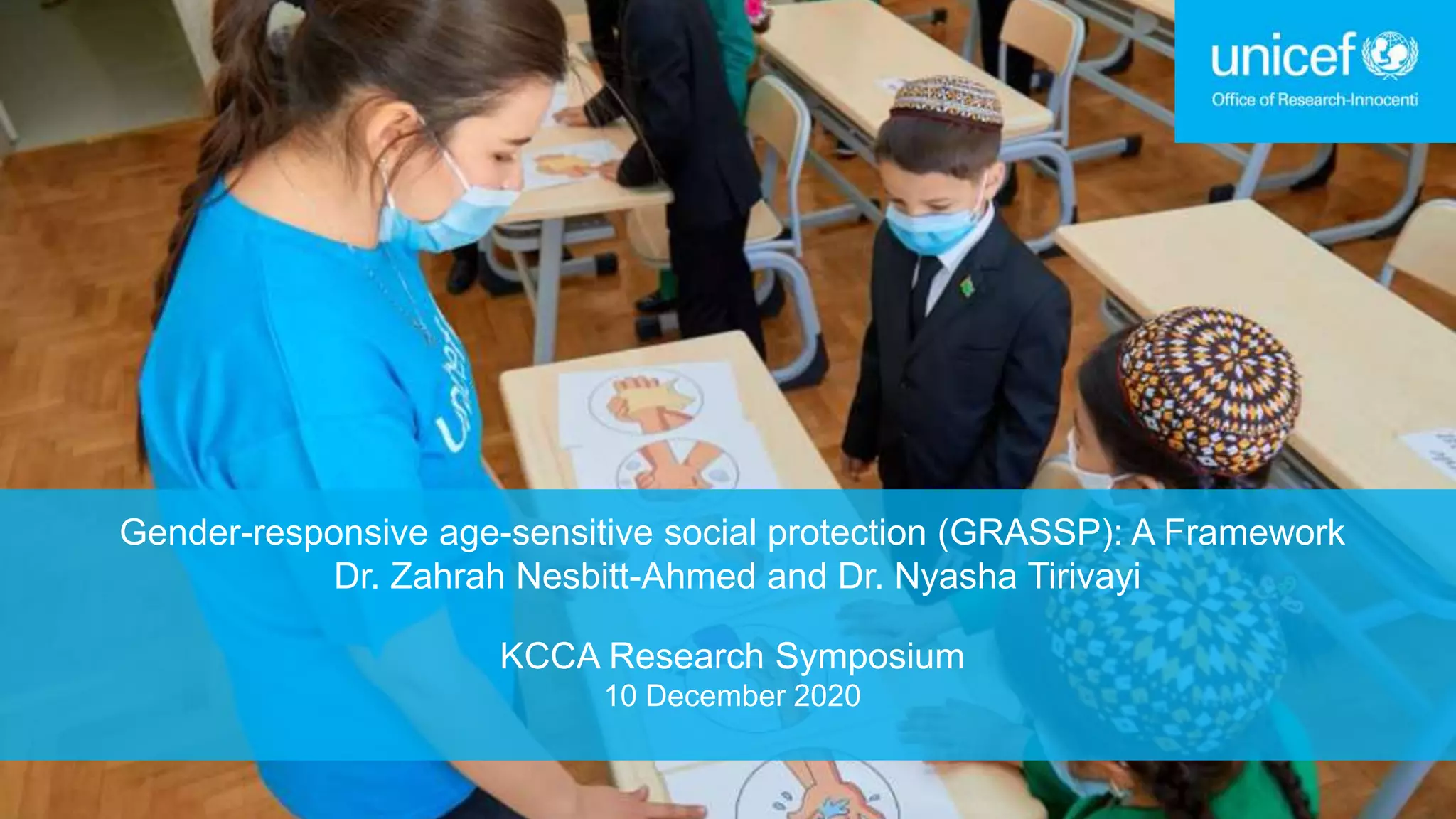 unicef
Office of Research-Innocenti

Gender-responsive age-sensitive social protection (GRASSP): A Framework
Dr. Zahrah Nesbitt-Ahmed and Dr. Nyasha Tirivayi

KCCA Research Symposium
10 December 2020